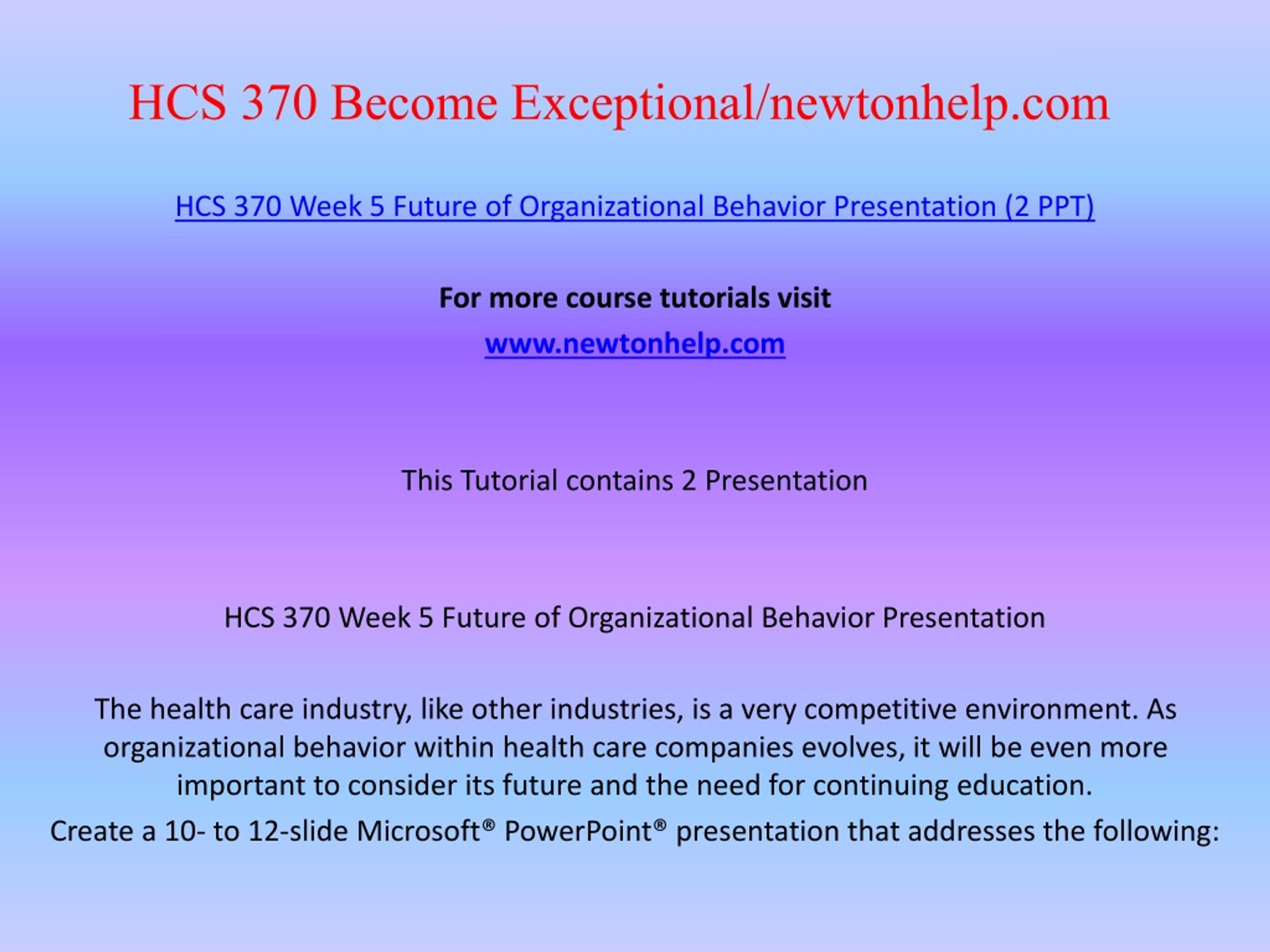 HCS 370 Become Exceptional/newtonhelp.com

HCS 370 Week 5 Future of Organizational Behavior Presentation (2 PPT)

For more course tutorials visit

www.newtonhelp.com

This Tutorial contains 2 Presentation

HCS 370 Week 5 Future of Organizational Behavior Presentation

The health care industry, like other industries, is a very competitive environment. As organizational behavior within health care companies evolves, it will be even more important to consider its future and the need for continuing education.

Create a 10- to 12-slide Microsoft® PowerPoint® presentation that addresses the following: